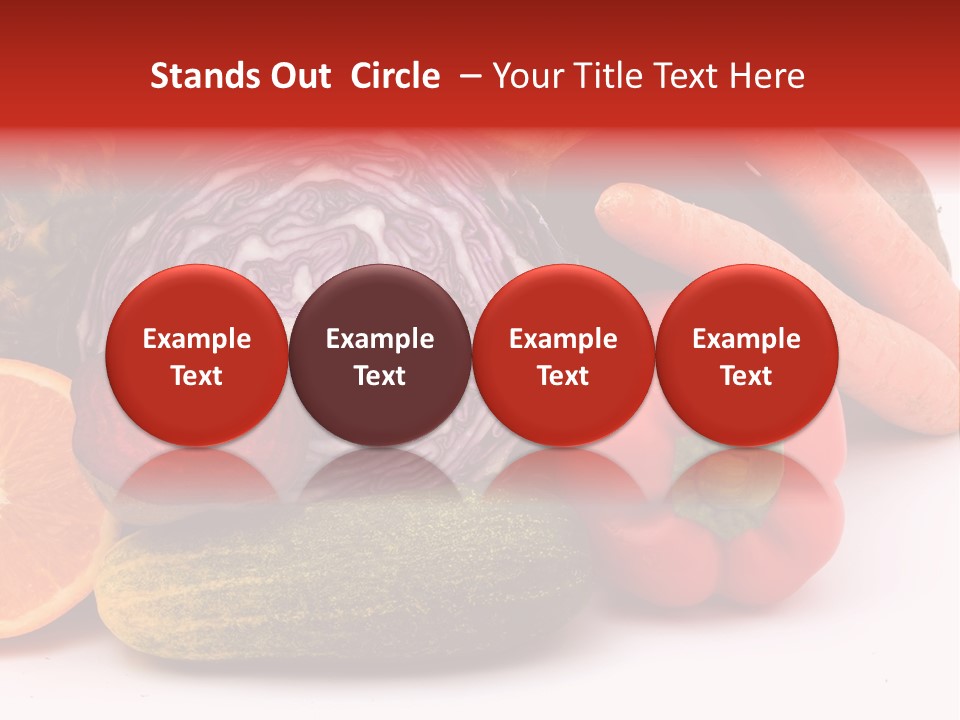 Stands Out Circle – Your Title Text Here

Example Text

Example Text

Example Text

Example Text